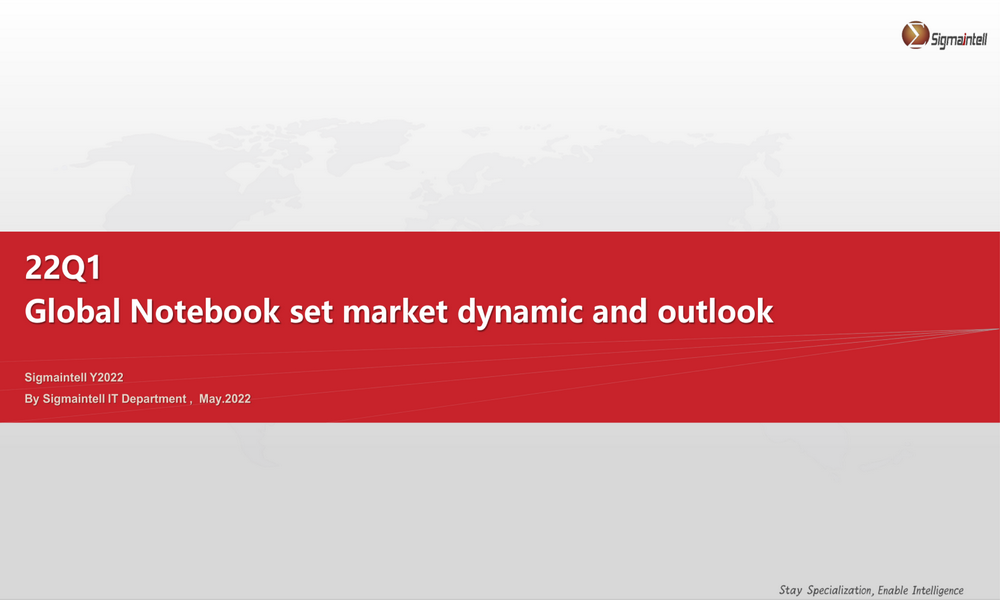 Sigmaintell

22Q1
Global Notebook set market dynamic and outlook

Sigmaintell Y2022
By Sigmaintell IT Department , May.2022

Stay Specialization, Enable Intelligence